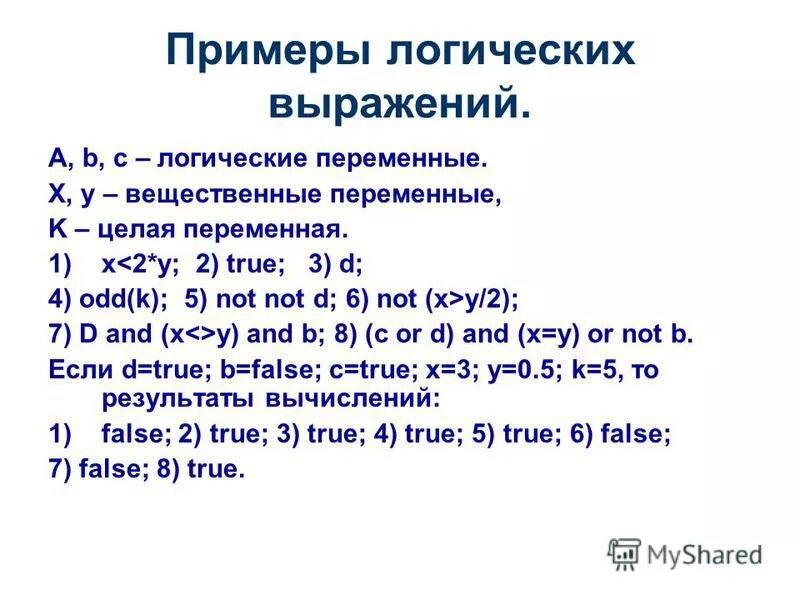 Примеры логических выражений.

A, b, c – логические переменные.

X, y – вещественные переменные,

K – целая переменная.

1) x<2*y; 2) true; 3) d;

4) odd(k); 5) not not d; 6) not (x>y/2);

7) D and (x<>y) and b; 8) (c or d) and (x=y) or not b.

Если d=true; b=false; c=true; x=3; y=0.5; k=5, то результаты вычислений:

1) false; 2) true; 3) true; 4) true; 5) true; 6) false;

7) false; 8) true.

MyShared